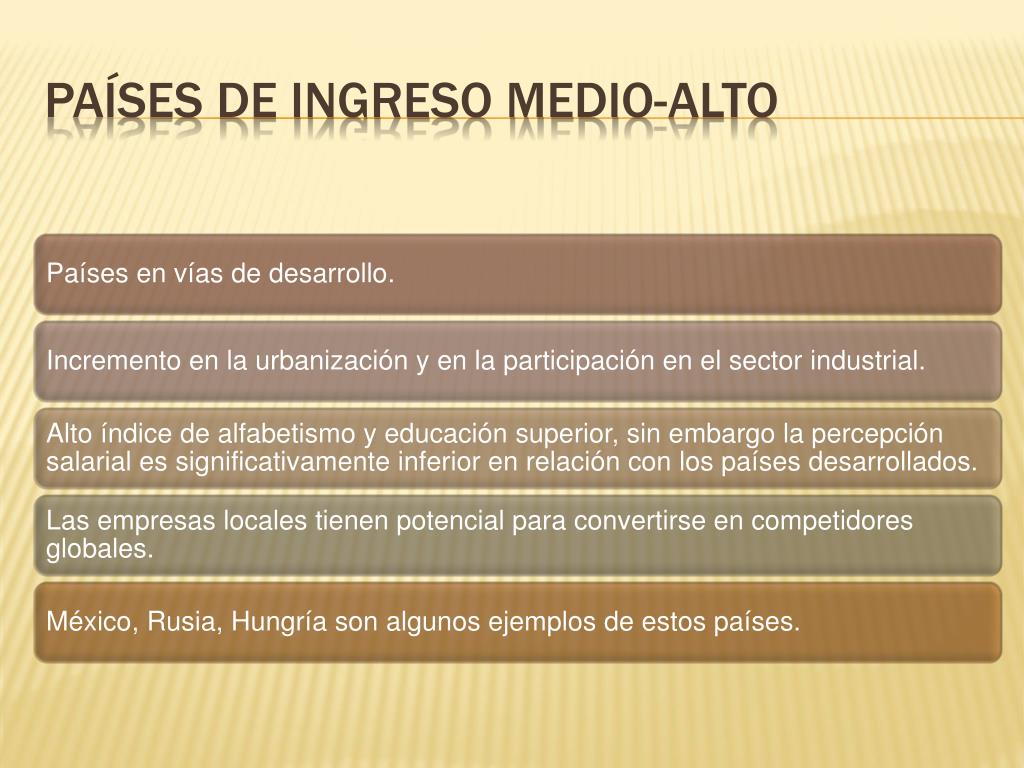 PAÍSES DE INGRESO MEDIO-ALTO

Países en vías de desarrollo.

Incremento en la urbanización y en la participación en el sector industrial.

Alto índice de alfabetismo y educación superior, sin embargo la percepción salarial es significativamente inferior en relación con los países desarrollados.

Las empresas locales tienen potencial para convertirse en competidores globales.

México, Rusia, Hungría son algunos ejemplos de estos países.